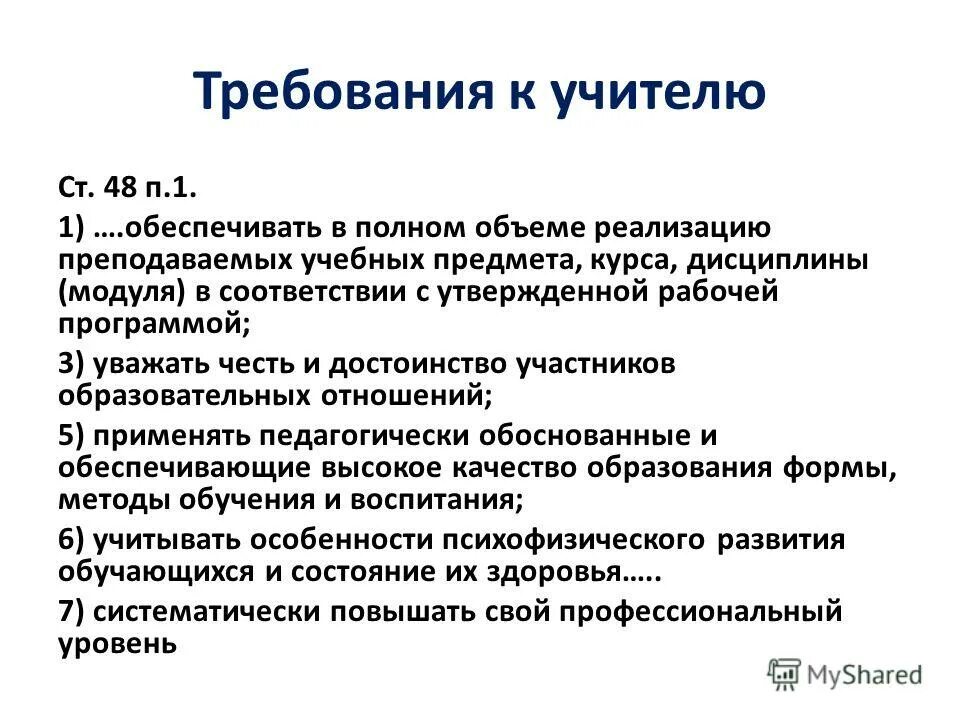 Требования к учителю

Ст. 48 п.1.

1) ….обеспечивать в полном объеме реализацию преподаваемых учебных предмета, курса, дисциплины (модуля) в соответствии с утвержденной рабочей программой;

3) уважать честь и достоинство участников образовательных отношений;

5) применять педагогически обоснованные и обеспечивающие высокое качество образования формы, методы обучения и воспитания;

6) учитывать особенности психофизического развития обучающихся и состояние их здоровья…..

7) систематически повышать свой профессиональный уровень

MyShared